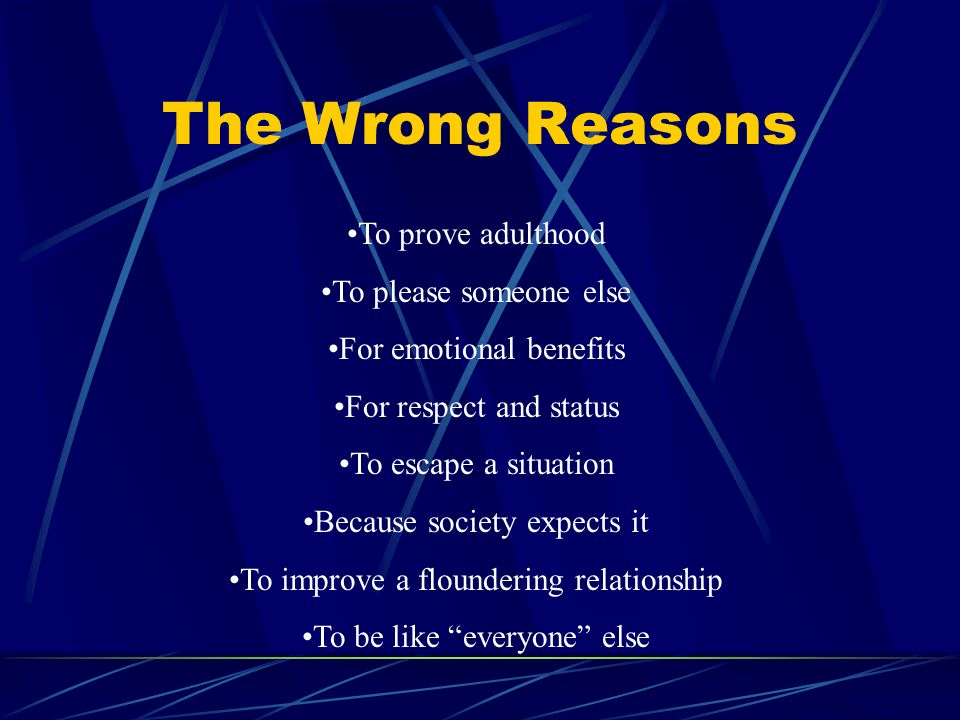 The Wrong Reasons

•To prove adulthood

•To please someone else

•For emotional benefits

•For respect and status

•To escape a situation

•Because society expects it

•To improve a floundering relationship

•To be like “everyone” else